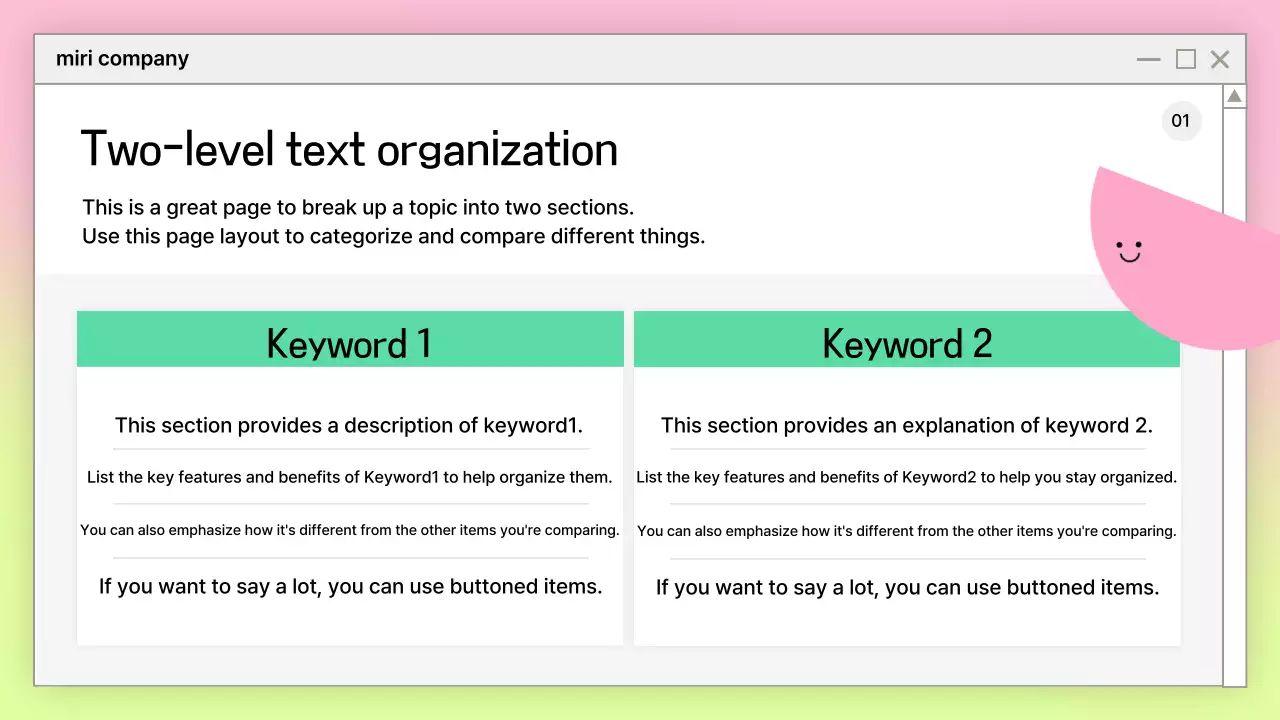 miri company

01

Two-level text organization

This is a great page to break up a topic into two sections.
Use this page layout to categorize and compare different things.

Keyword 1

This section provides a description of keyword1.

List the key features and benefits of Keyword1 to help organize them.

You can also emphasize how it's different from the other items you're comparing.

If you want to say a lot, you can use buttoned items.

Keyword 2

This section provides an explanation of keyword 2.

List the key features and benefits of Keyword2 to help you stay organized.

You can also emphasize how it's different from the other items you're comparing.

If you want to say a lot, you can use buttoned items.